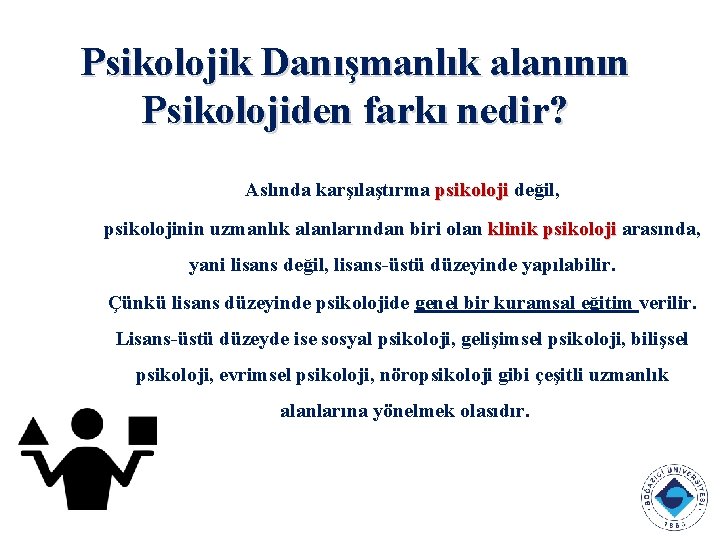 Psikolojik Danışmanlık alanının Psikolojiden farkı nedir?

Aslında karşılaştırma psikoloji değil,

psikolojinin uzmanlık alanlarından biri olan klinik psikoloji arasında,

yani lisans değil, lisans-üstü düzeyinde yapılabilir.

Çünkü lisans düzeyinde psikolojide genel bir kuramsal eğitim verilir.

Lisans-üstü düzeyde ise sosyal psikoloji, gelişimsel psikoloji, bilişsel psikoloji, evrimsel psikoloji, nöropsikoloji gibi çeşitli uzmanlık alanlarına yönelmek olasıdır.

BOĞAZİÇİ ÜNİVERSİTESİ 1863